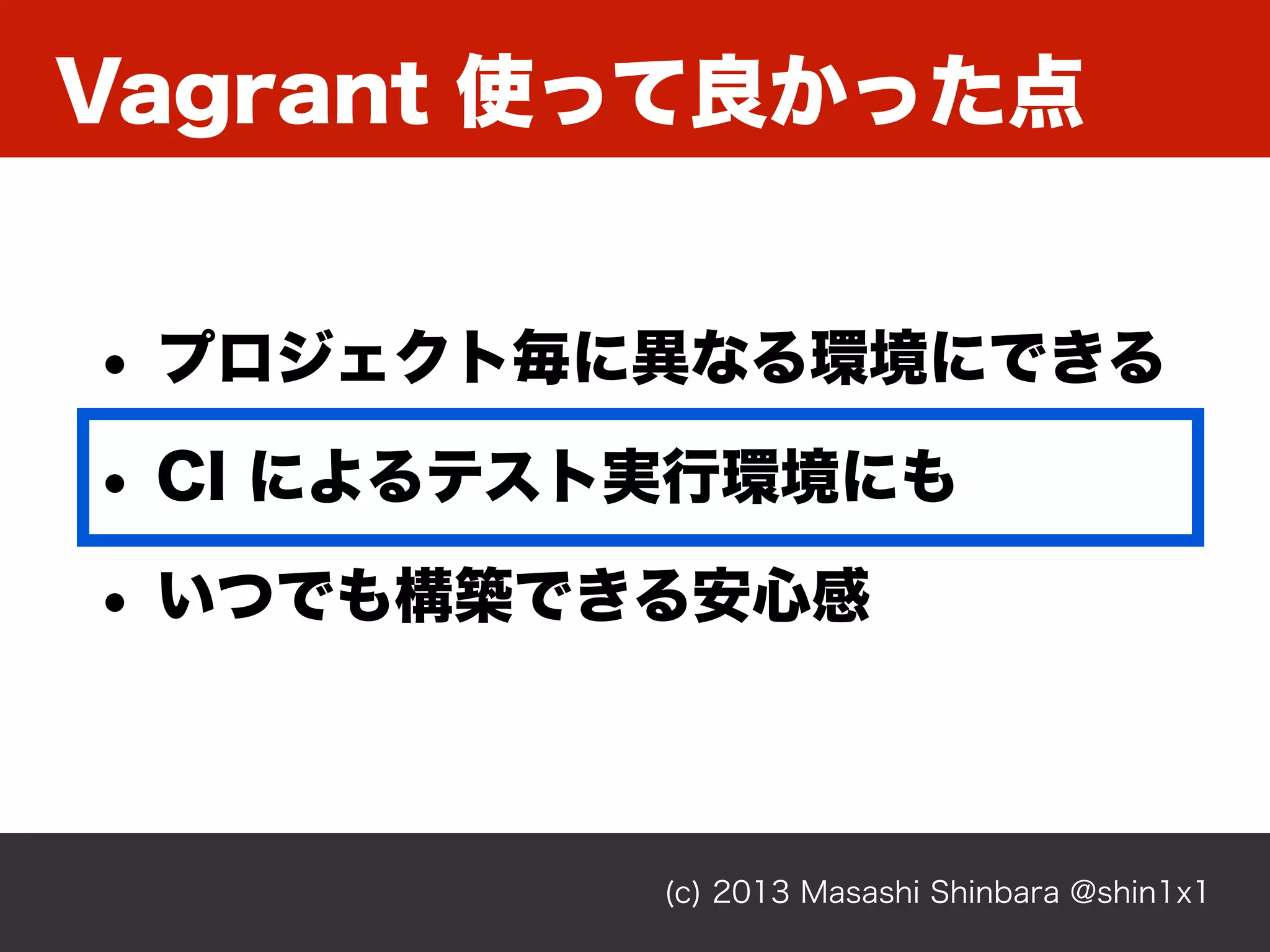 Vagrant 使って良かった点

• プロジェクト毎に異なる環境にできる
• CI によるテスト実行環境にも
• いつでも構築できる安心感

(c) 2013 Masashi Shinbara @shin1x1